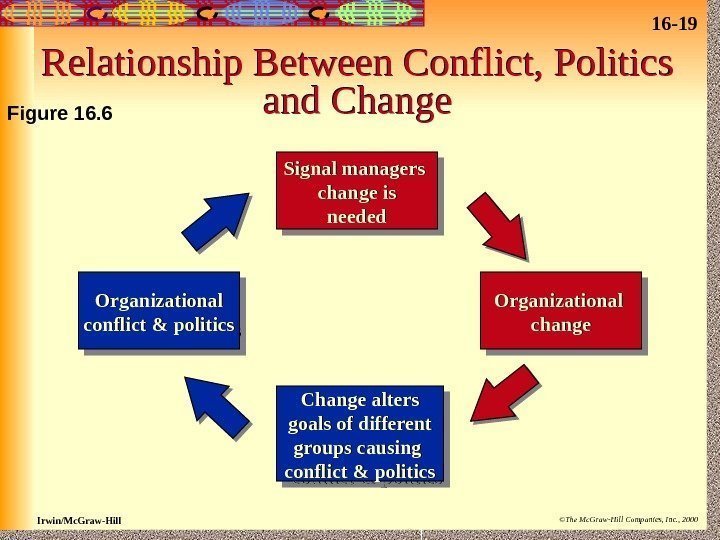 16-19

Relationship Between Conflict, Politics and Change

Figure 16.6

Signal managers change is needed

Organizational change

Change alters goals of different groups causing conflict & politics

Organizational conflict & politics

Irwin/McGraw-Hill

©The McGraw-Hill Companies, Inc., 2000